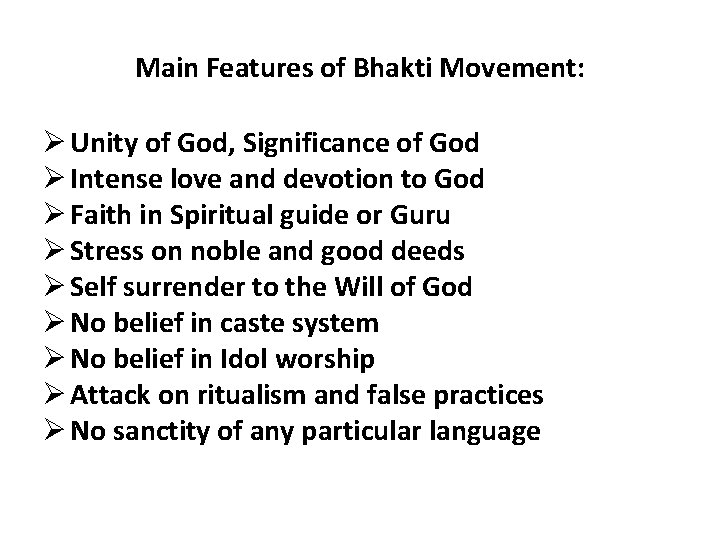 Main Features of Bhakti Movement:

➢ Unity of God, Significance of God
➢ Intense love and devotion to God
➢ Faith in Spiritual guide or Guru
➢ Stress on noble and good deeds
➢ Self surrender to the Will of God
➢ No belief in caste system
➢ No belief in Idol worship
➢ Attack on ritualism and false practices
➢ No sanctity of any particular language